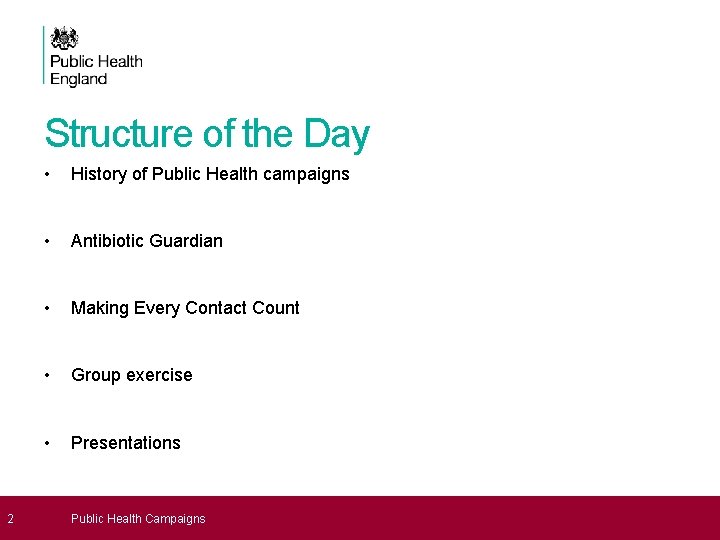 Public Health England

Structure of the Day

• History of Public Health campaigns

• Antibiotic Guardian

• Making Every Contact Count

• Group exercise

• Presentations

2 Public Health Campaigns